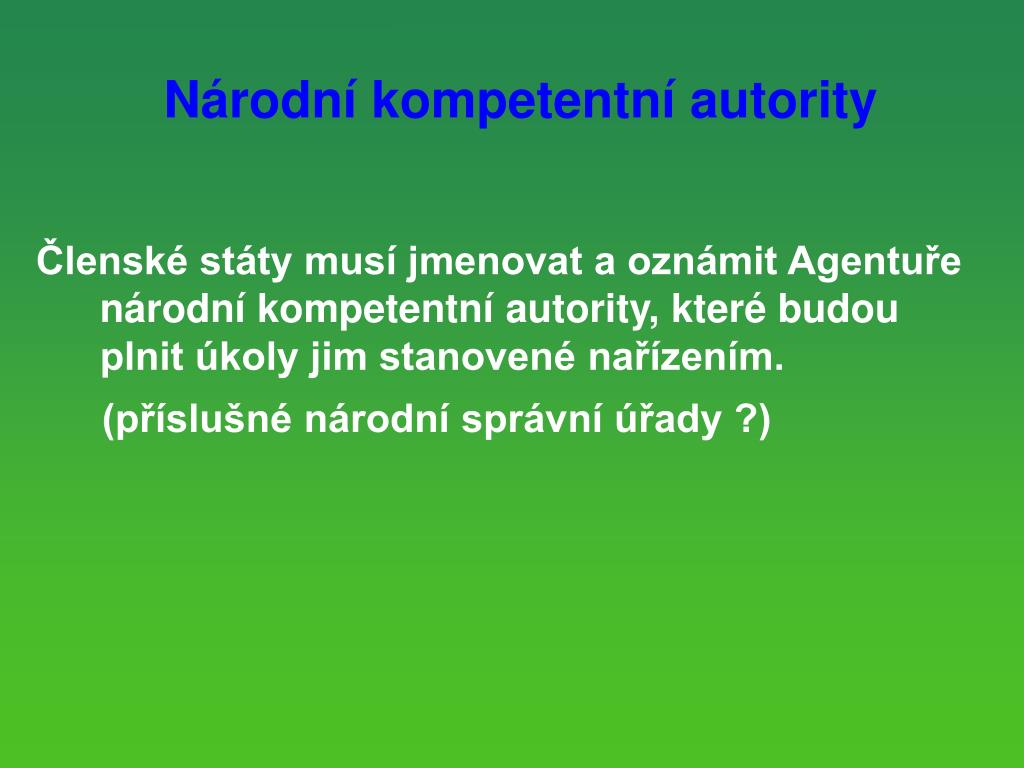 Národní kompetentní autority

Členské státy musí jmenovat a oznámit Agentuře národní kompetentní autority, které budou plnit úkoly jim stanovené nařízením.

(příslušné národní správní úřady ?)